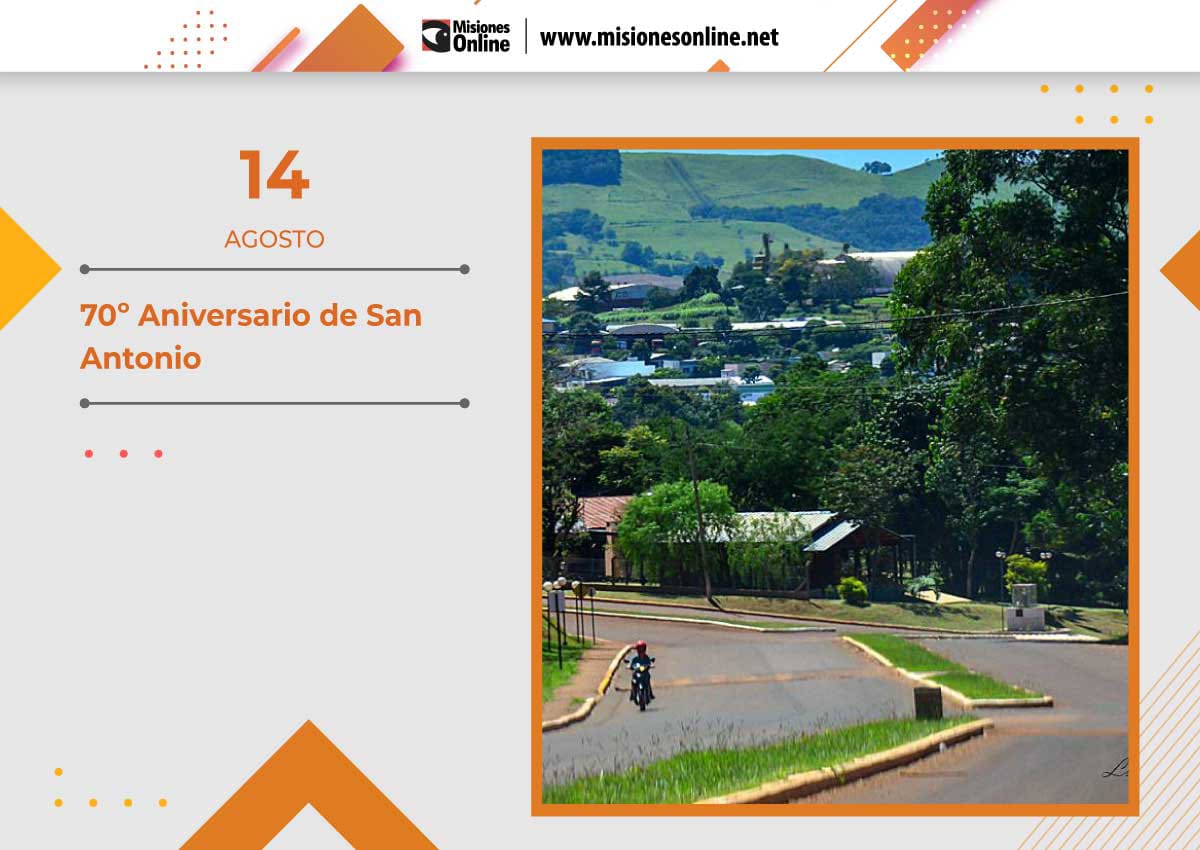 Misiones Online www.misionesonline.net

14

AGOSTO

70° Aniversario de San Antonio